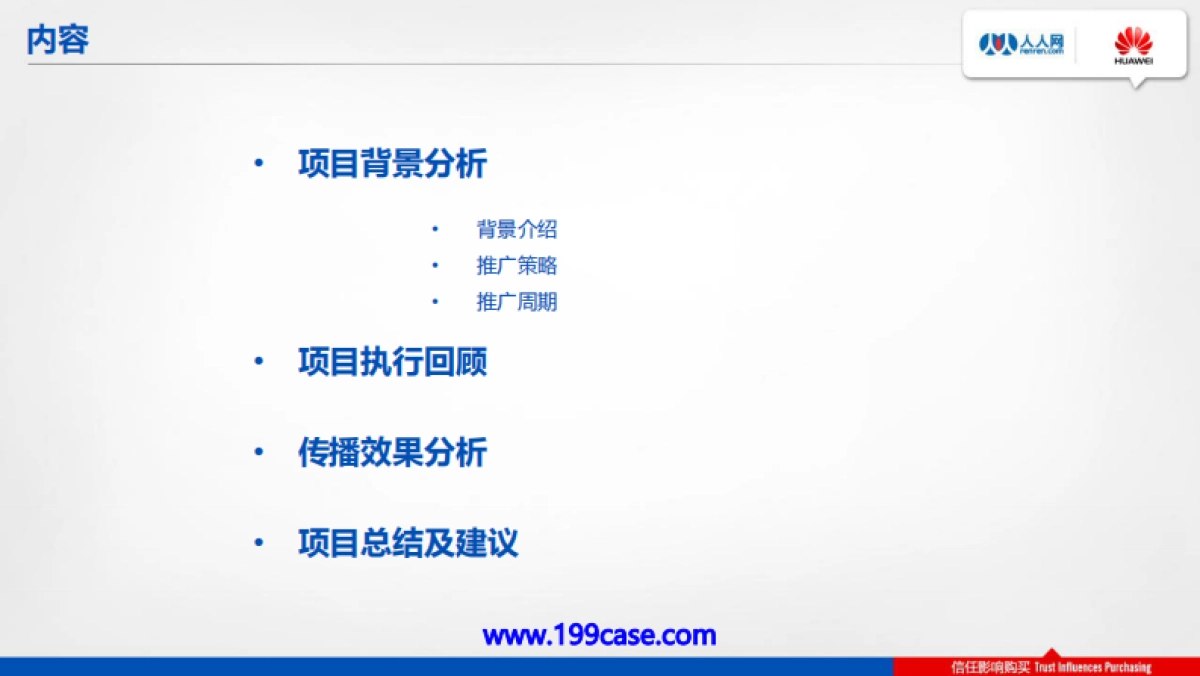 内容

人人网 renren.com

HUAWEI

• 项目背景分析

• 背景介绍
• 推广策略
• 推广周期

• 项目执行回顾

• 传播效果分析

• 项目总结及建议

www.199case.com

信任影响购买 Trust Influences Purchasing